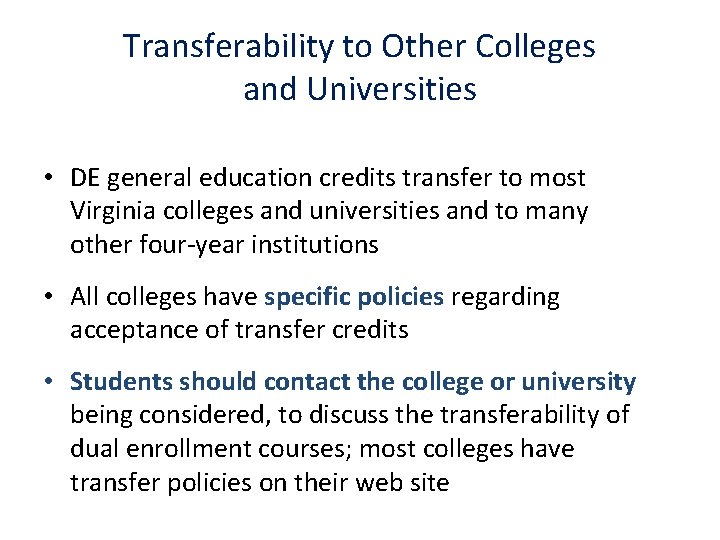 Transferability to Other Colleges and Universities

• DE general education credits transfer to most Virginia colleges and universities and to many other four-year institutions

• All colleges have specific policies regarding acceptance of transfer credits

• Students should contact the college or university being considered, to discuss the transferability of dual enrollment courses; most colleges have transfer policies on their web site